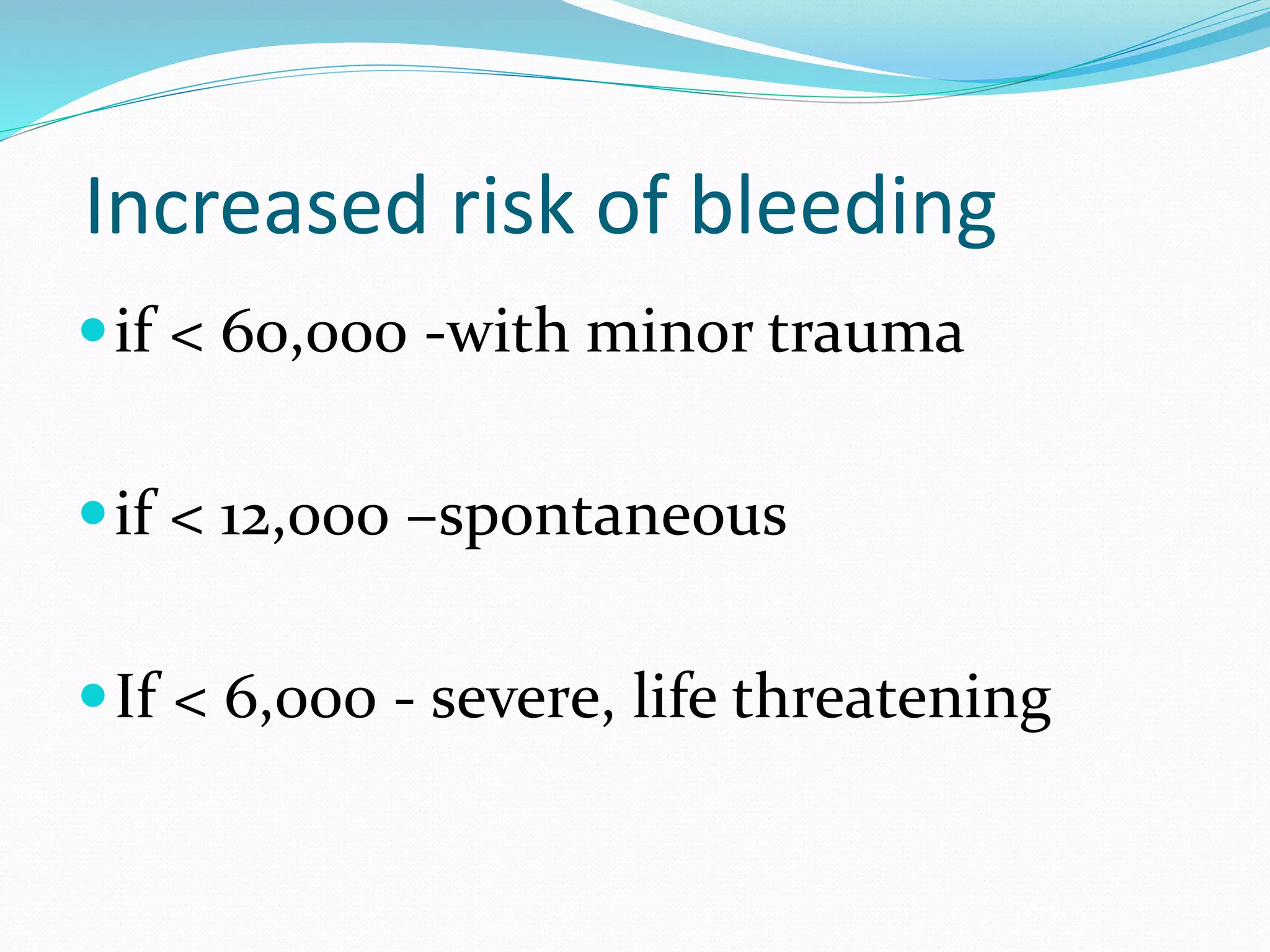 Increased risk of bleeding

- if < 60,000 -with minor trauma

- if < 12,000 –spontaneous

- If < 6,000 - severe, life threatening